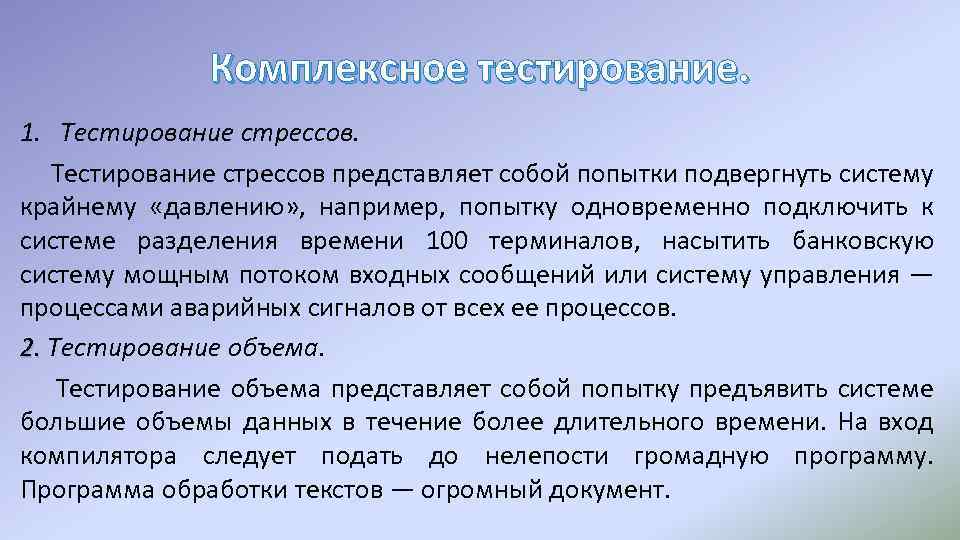 Комплексное тестирование.

1. Тестирование стрессов.

Тестирование стрессов представляет собой попытки подвергнуть систему крайнему «давлению», например, попытку одновременно подключить к системе разделения времени 100 терминалов, насытить банковскую систему мощным потоком входных сообщений или систему управления — процессами аварийных сигналов от всех ее процессов.

2. Тестирование объема.

Тестирование объема представляет собой попытку предъявить системе большие объемы данных в течение более длительного времени. На вход компилятора следует подать до нелепости громадную программу. Программа обработки текстов — огромный документ.